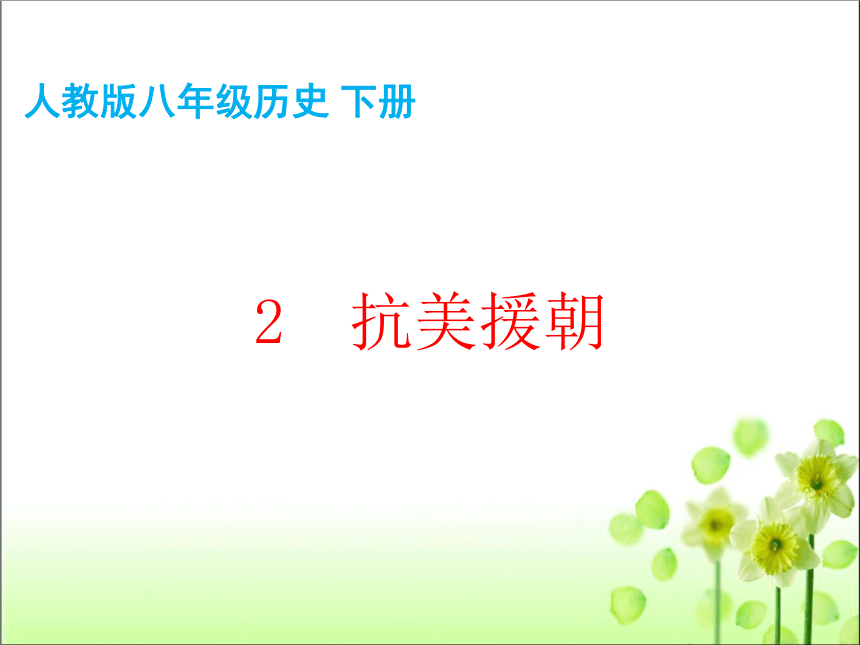 人教版八年级历史 下册

2　抗美援朝